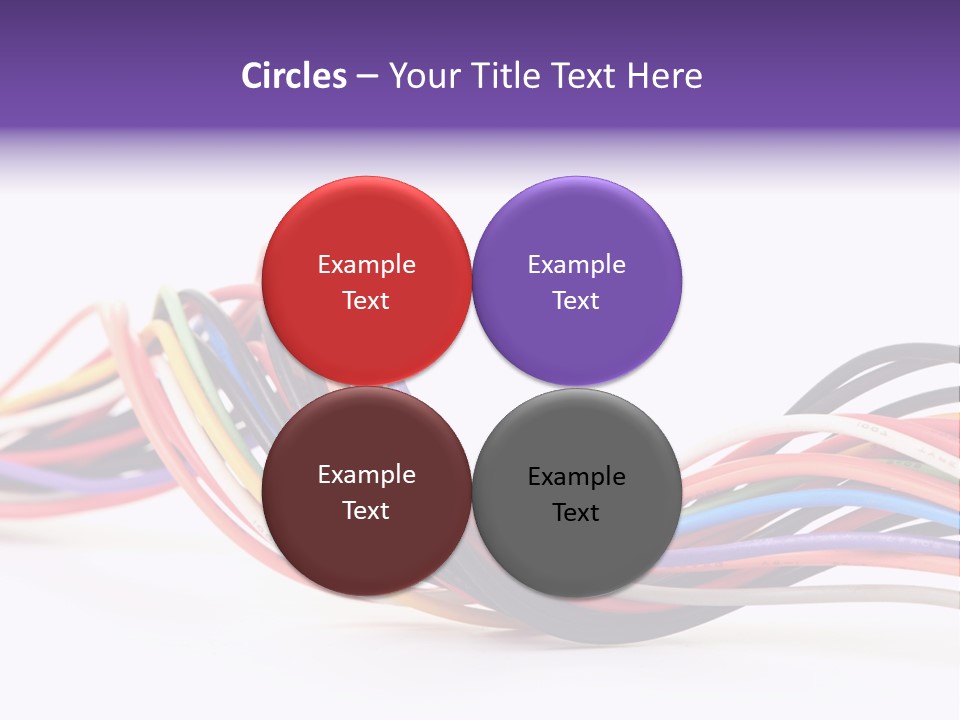 Circles – Your Title Text Here

Example Text

Example Text

Example Text

Example Text